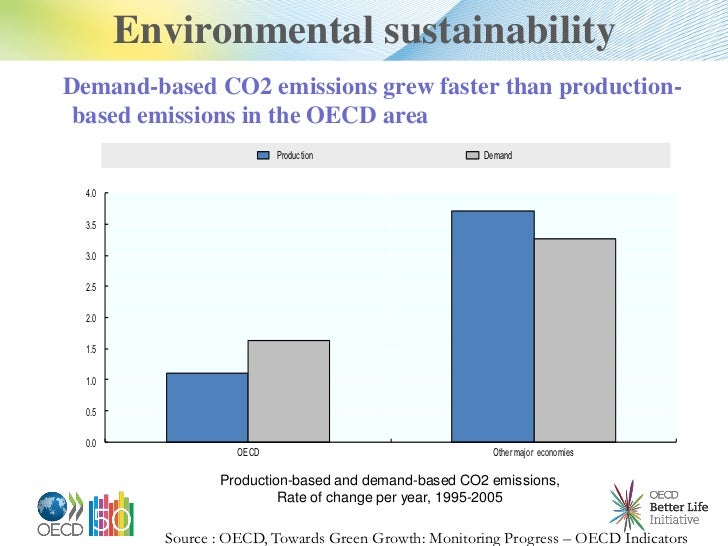 Environmental sustainability

Demand-based CO2 emissions grew faster than production-based emissions in the OECD area

Production
Demand

4.0
3.5
3.0
2.5
2.0
1.5
1.0
0.5
0.0

OECD
Other major economies

Production-based and demand-based CO2 emissions, Rate of change per year, 1995-2005

OECD
50

OECD
Better Life
Initiative

Source : OECD, Towards Green Growth: Monitoring Progress – OECD Indicators